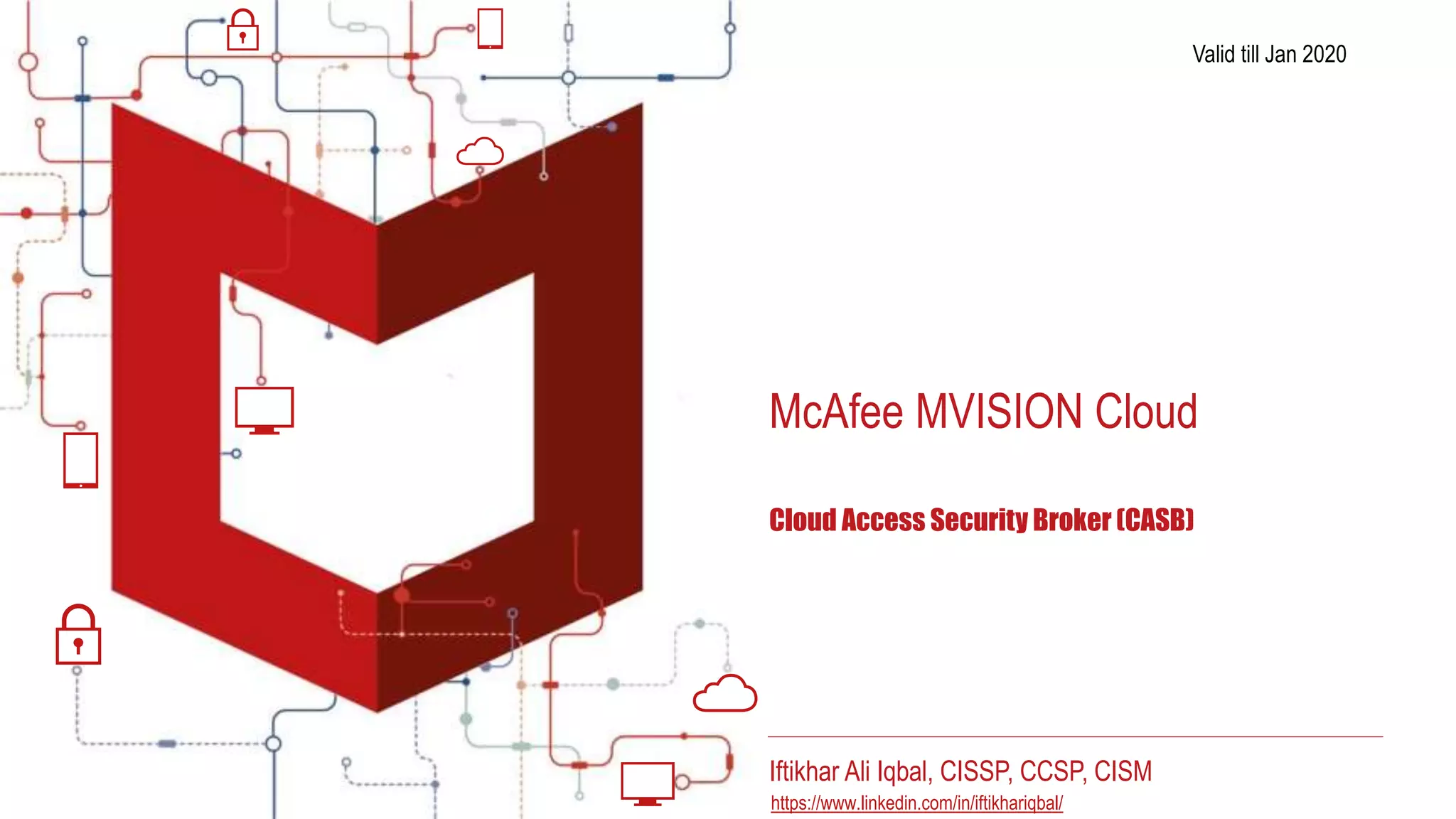 Valid till Jan 2020

McAfee MVISION Cloud

Cloud Access Security Broker (CASB)

Iftikhar Ali Iqbal, CISSP, CCSP, CISM
https://www.linkedin.com/in/iftikhariqbal/